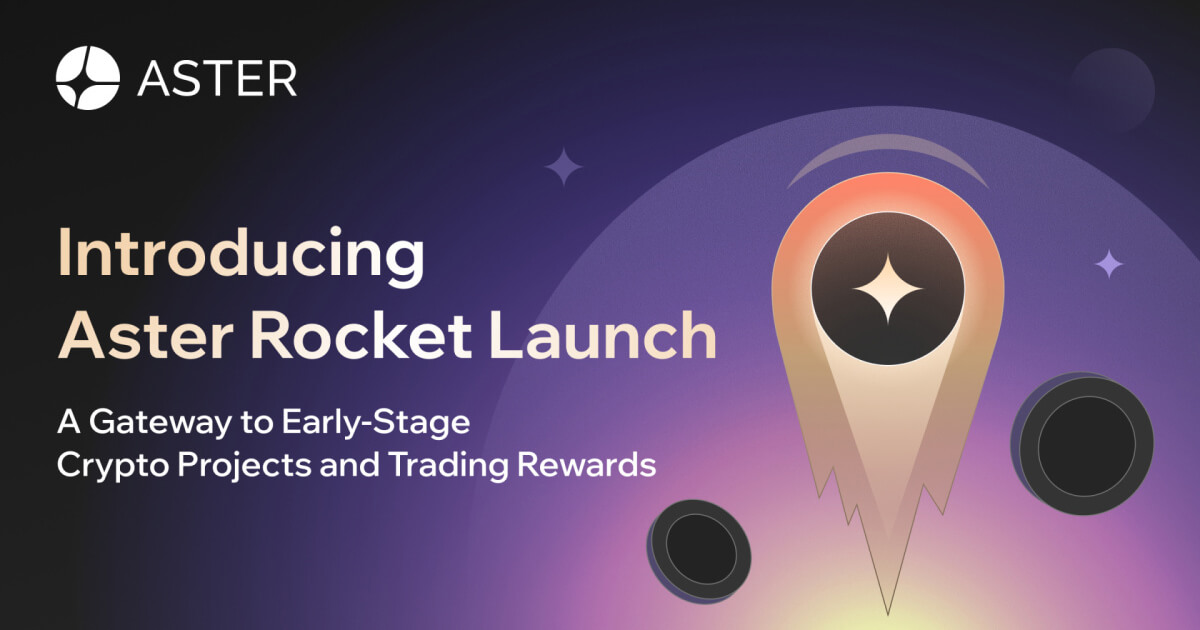 ASTER

Introducing Aster Rocket Launch

A Gateway to Early-Stage Crypto Projects and Trading Rewards